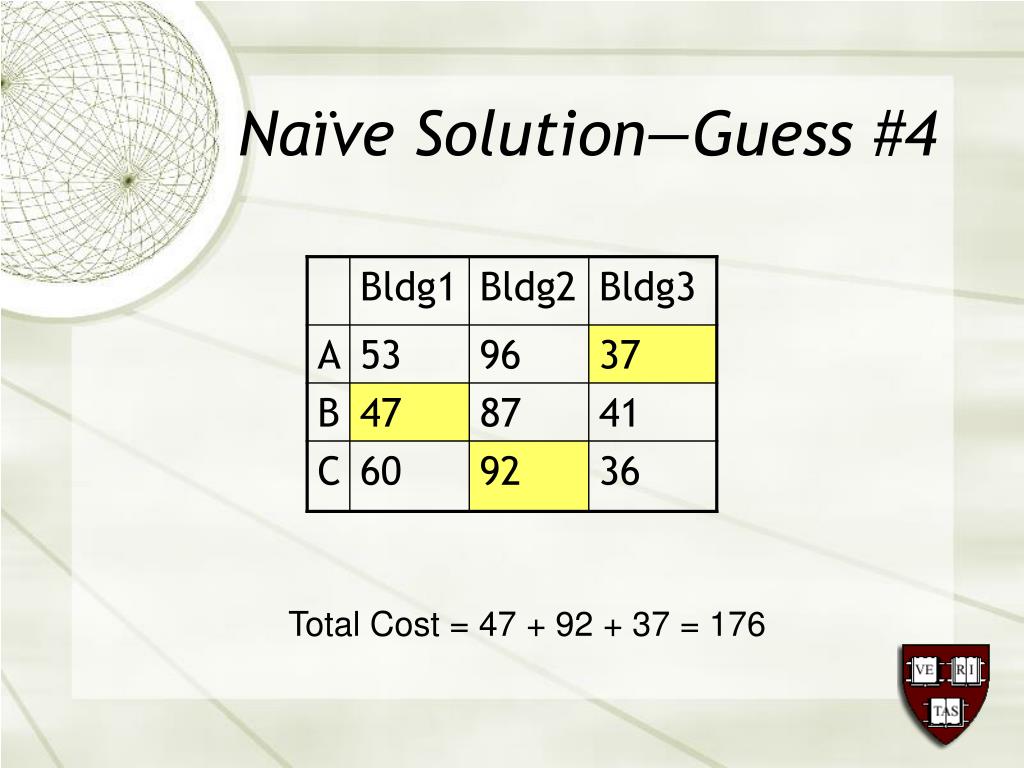 Naïve Solution—Guess #4

| | Bldg1 | Bldg2 | Bldg3 |
|---|---|---|---|
| A | 53 | 96 | 37 |
| B | 47 | 87 | 41 |
| C | 60 | 92 | 36 |

Total Cost = 47 + 92 + 37 = 176

VE RI TAS